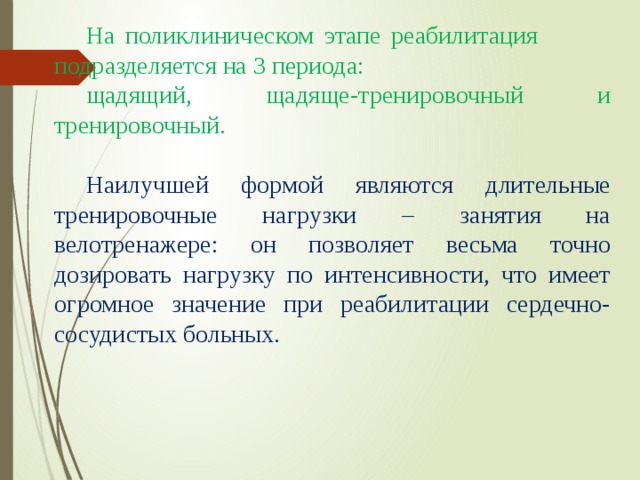 На поликлиническом этапе реабилитация подразделяется на 3 периода:

щадящий, щадяще-тренировочный и тренировочный.

Наилучшей формой являются длительные тренировочные нагрузки – занятия на велотренажере: он позволяет весьма точно дозировать нагрузку по интенсивности, что имеет огромное значение при реабилитации сердечно-сосудистых больных.